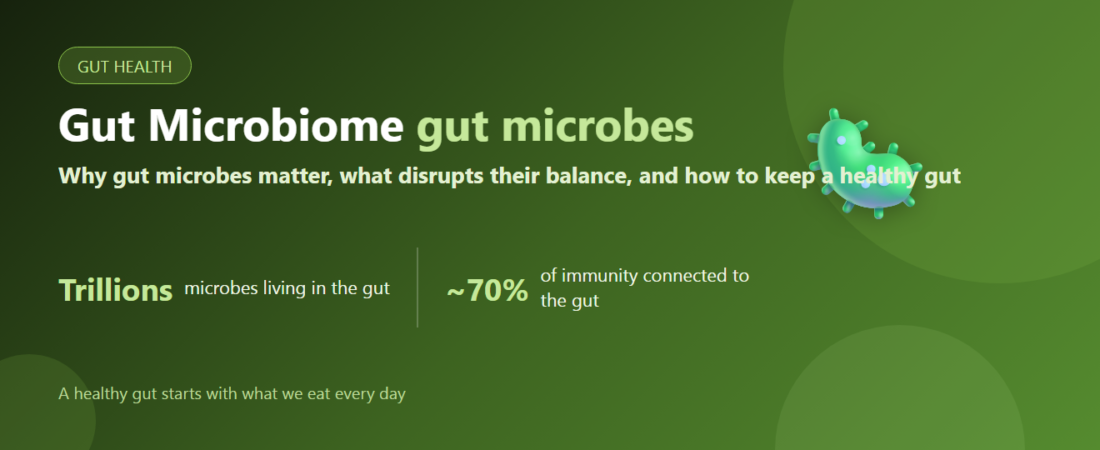 GUT HEALTH

Gut Microbiome gut microbes

Why gut microbes matter, what disrupts their balance, and how to keep a healthy gut

Trillions microbes living in the gut

~70% of immunity connected to the gut

A healthy gut starts with what we eat every day